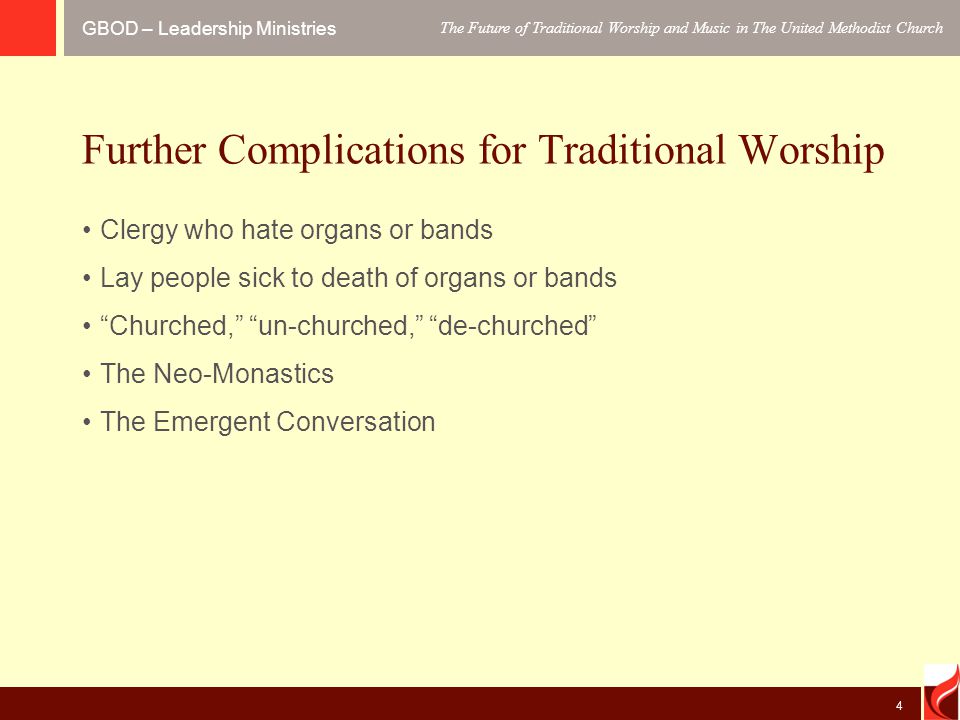 GBOD – Leadership Ministries

The Future of Traditional Worship and Music in The United Methodist Church

Further Complications for Traditional Worship

• Clergy who hate organs or bands

• Lay people sick to death of organs or bands

• “Churched,” “un-churched,” “de-churched”

• The Neo-Monastics

• The Emergent Conversation

4